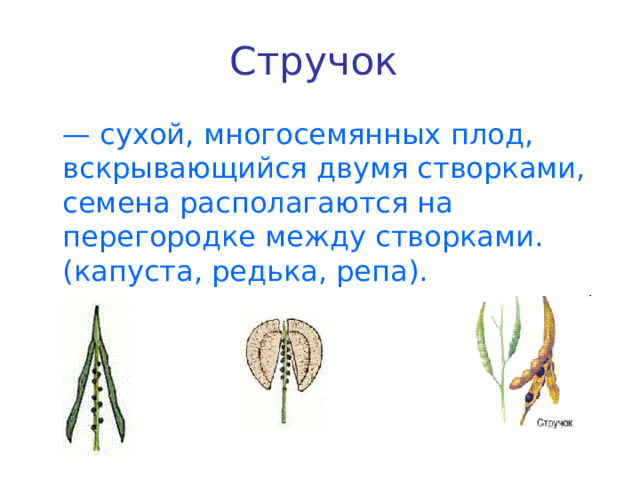 Стручок

— сухой, многосемянных плод, вскрывающийся двумя створками, семена располагаются на перегородке между створками. (капуста, редька, репа).

Стручок